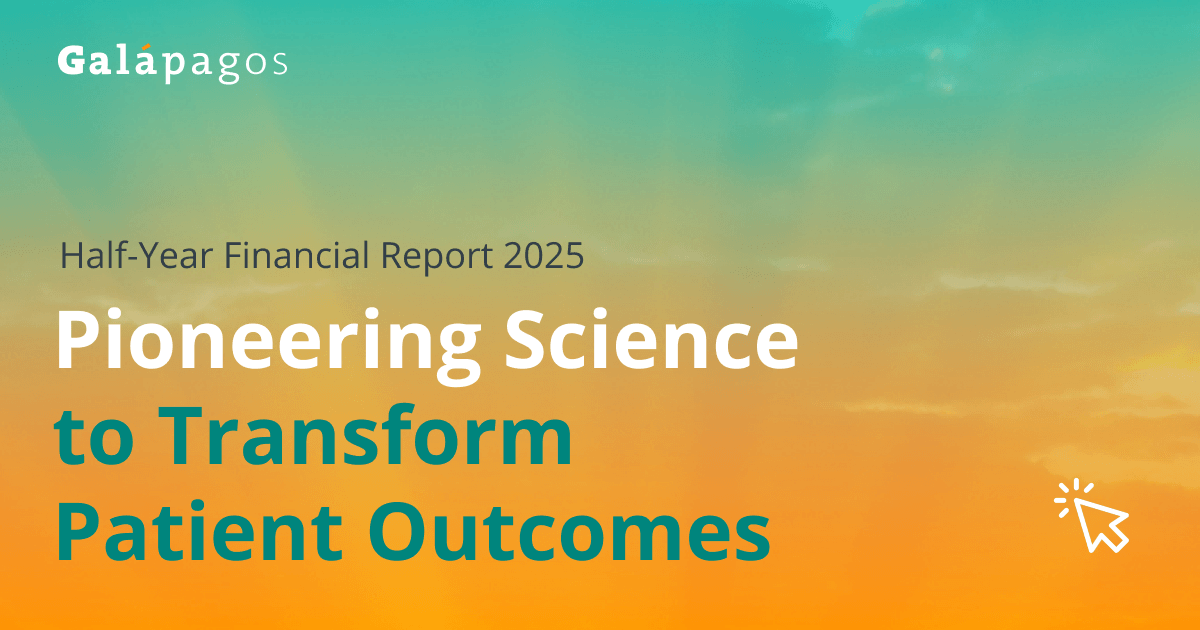 Galápagos

Half-Year Financial Report 2025

Pioneering Science to Transform Patient Outcomes